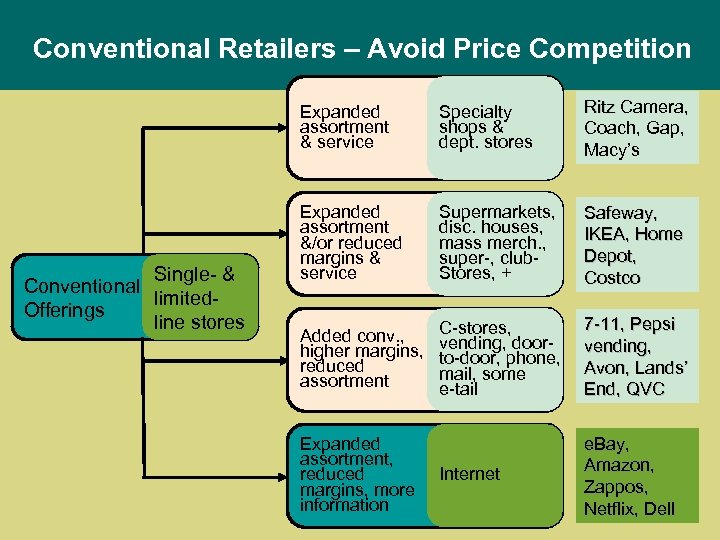 Conventional Retailers – Avoid Price Competition

Conventional Offerings

Single- & limited-line stores

Expanded assortment & service

Specialty shops & dept. stores

Ritz Camera, Coach, Gap, Macy's

Expanded assortment &/or reduced margins & service

Supermarkets, disc. houses, mass merch., super-, club-Stores, +

Safeway, IKEA, Home Depot, Costco

Added conv., higher margins, reduced assortment

C-stores, vending, door-to-door, phone, mail, some e-tail

7-11, Pepsi vending, Avon, Lands' End, QVC

Expanded assortment, reduced margins, more information

Internet

eBay, Amazon, Zappos, Netflix, Dell